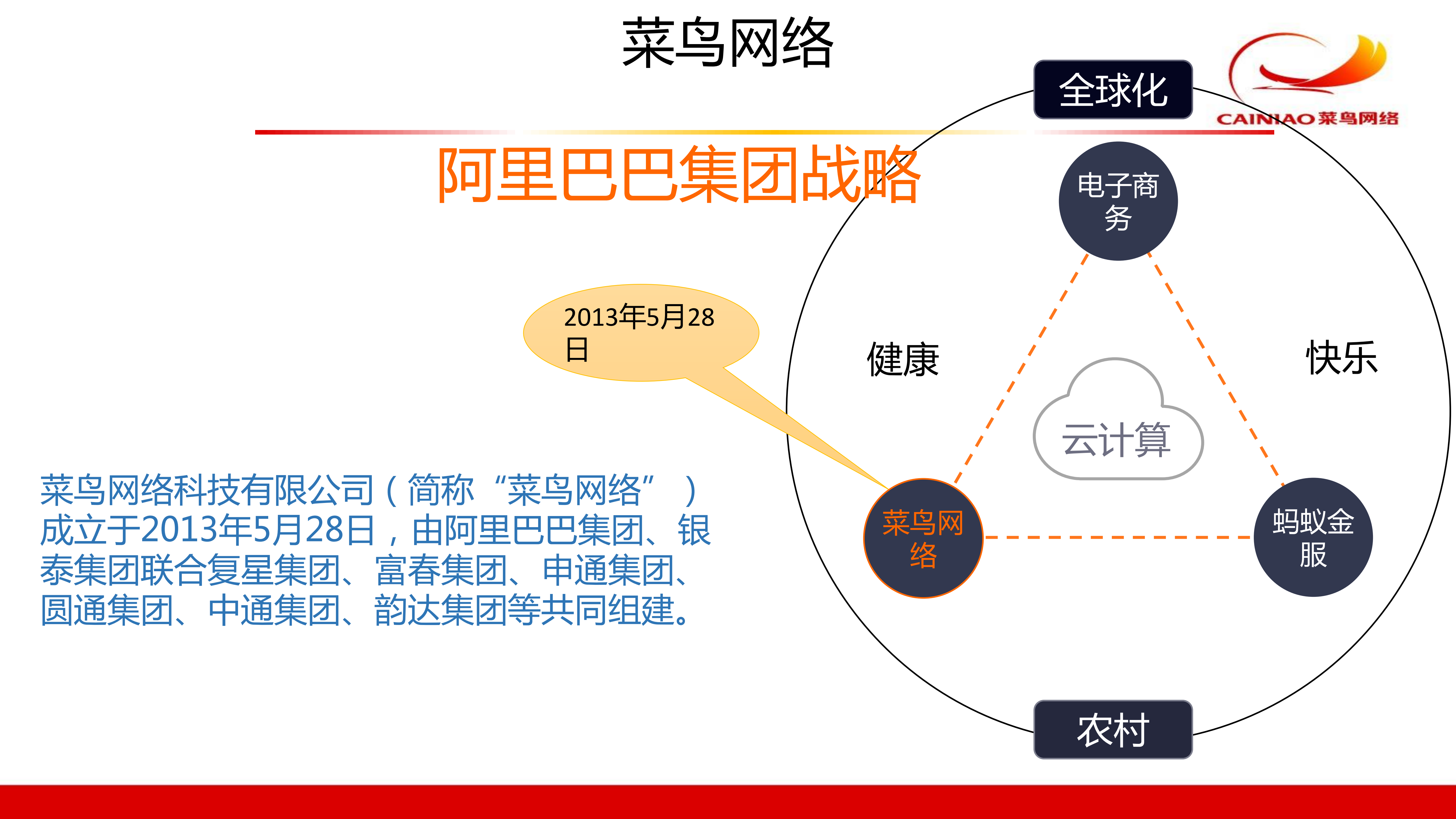 菜鸟网络

CAINIAO 菜鸟网络

阿里巴巴集团战略

2013年5月28日

菜鸟网络科技有限公司（简称“菜鸟网络”）成立于2013年5月28日，由阿里巴巴集团、银泰集团联合复星集团、富春集团、申通集团、圆通集团、中通集团、韵达集团等共同组建。

全球化

电子商务

健康

快乐

云计算

菜鸟网络

蚂蚁金服

农村